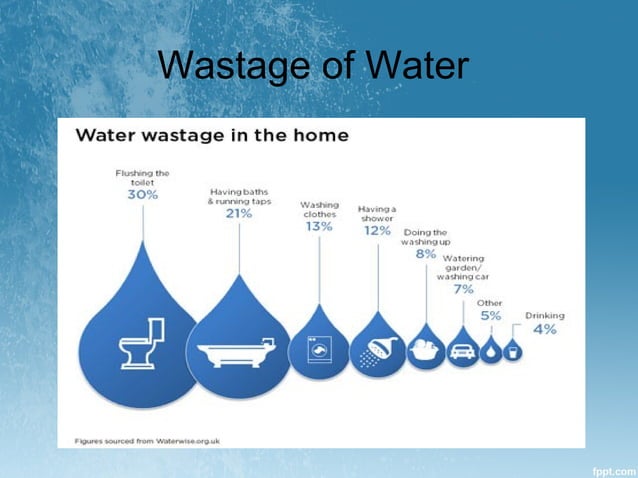 Wastage of Water

Water wastage in the home

Flushing the toilet
30%

Having baths & running taps
21%

Washing clothes
13%

Having a shower
12%

Doing the washing up
8%

Watering garden/ washing car
7%

Other
5%

Drinking
4%

Figures sourced from Waterwise.org.uk

fppt.com